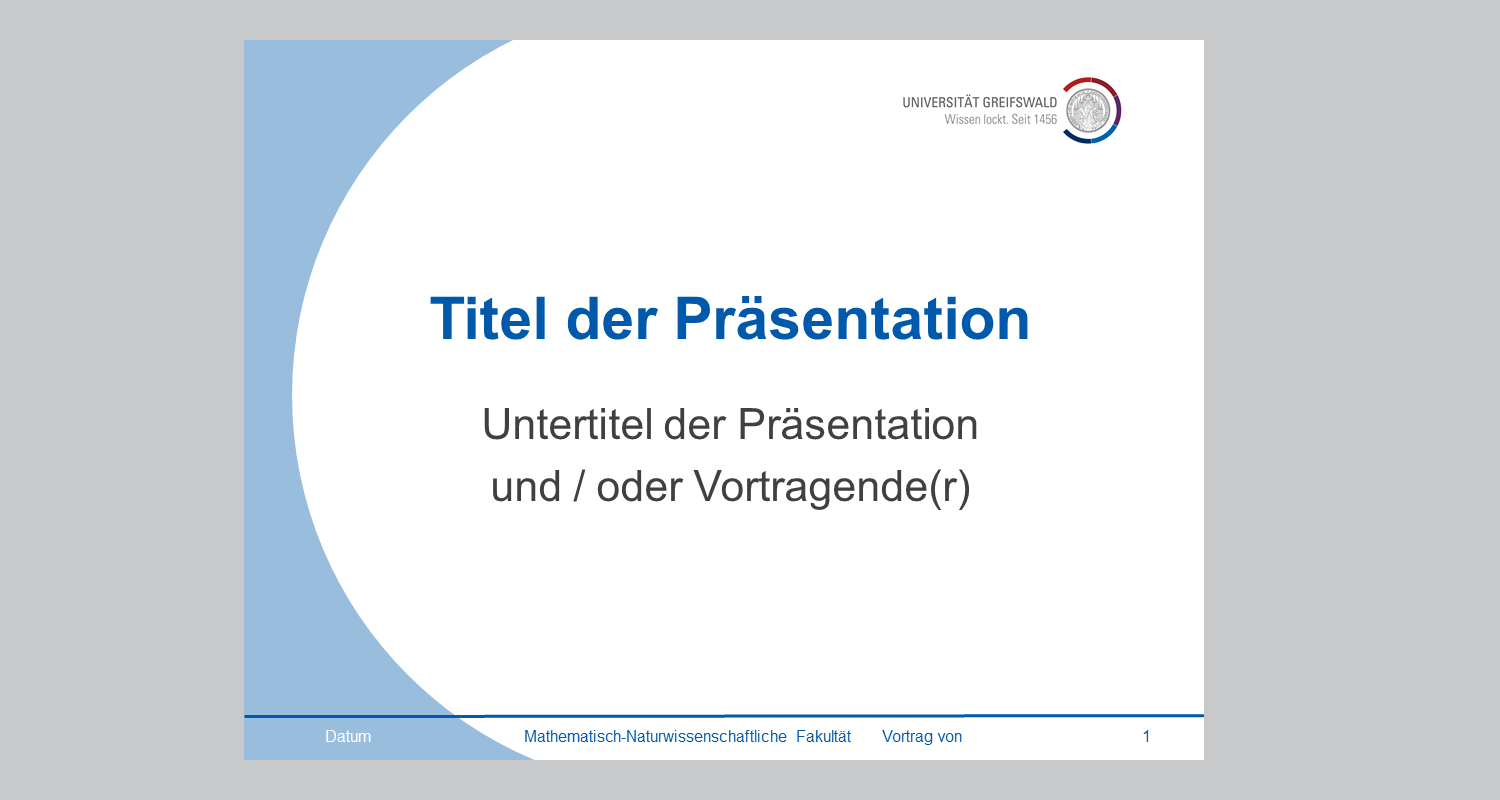 UNIVERSITÄT GREIFSWALD
Wissen lockt. Seit 1456

Titel der Präsentation

Untertitel der Präsentation
und / oder Vortragende(r)

Datum Mathematisch-Naturwissenschaftliche Fakultät Vortrag von 1